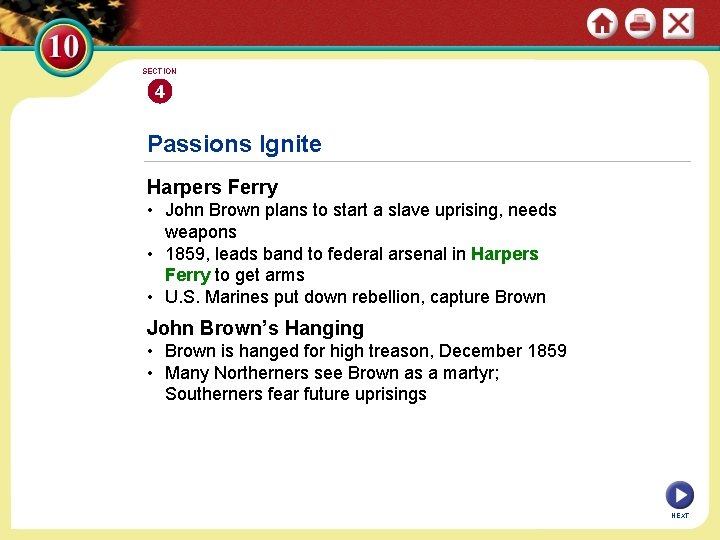 10

SECTION
4

Passions Ignite

Harpers Ferry
• John Brown plans to start a slave uprising, needs weapons
• 1859, leads band to federal arsenal in Harpers Ferry to get arms
• U.S. Marines put down rebellion, capture Brown

John Brown's Hanging
• Brown is hanged for high treason, December 1859
• Many Northerners see Brown as a martyr; Southerners fear future uprisings

NEXT